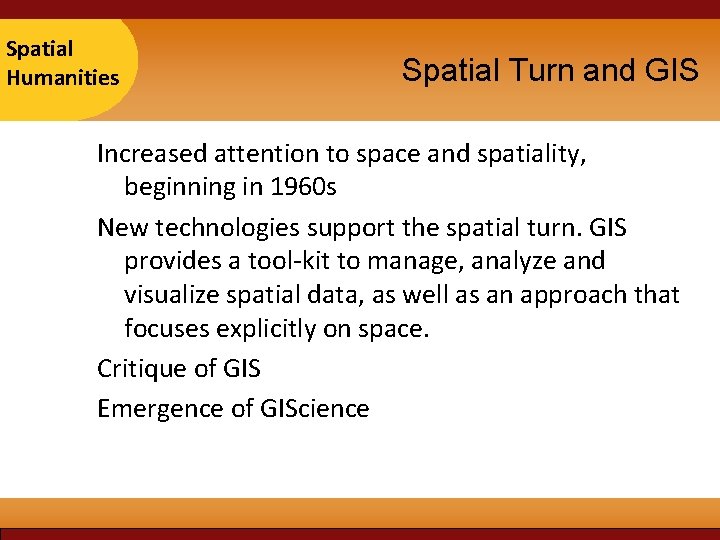 Spatial Humanities

Spatial Turn and GIS

Increased attention to space and spatiality, beginning in 1960s

New technologies support the spatial turn. GIS provides a tool-kit to manage, analyze and visualize spatial data, as well as an approach that focuses explicitly on space.

Critique of GIS

Emergence of GIScience